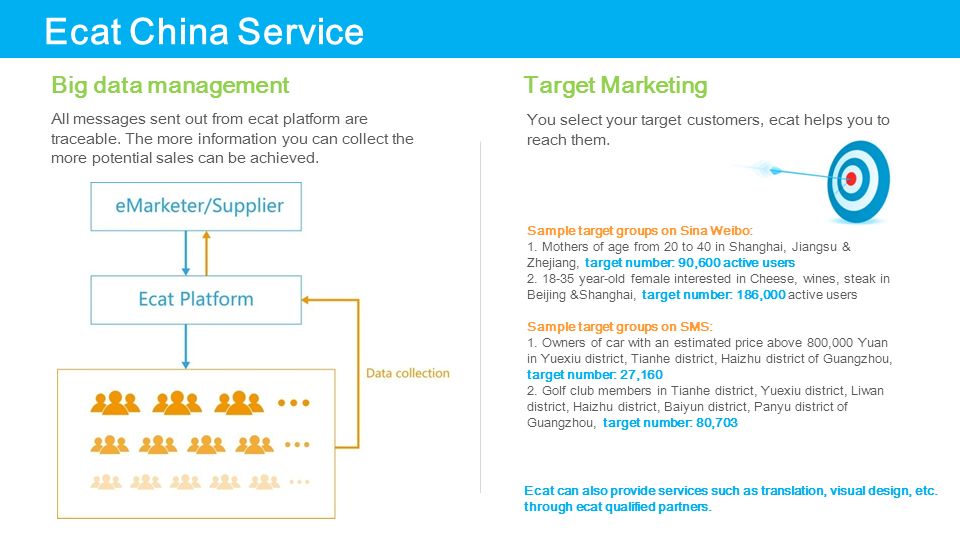 Ecat China Service

Big data management

All messages sent out from ecat platform are traceable. The more information you can collect the more potential sales can be achieved.

eMarketer/Supplier

Ecat Platform

Data collection

Target Marketing

You select your target customers, ecat helps you to reach them.

Sample target groups on Sina Weibo:
1. Mothers of age from 20 to 40 in Shanghai, Jiangsu & Zhejiang, target number: 90,600 active users
2. 18-35 year-old female interested in Cheese, wines, steak in Beijing &Shanghai, target number: 186,000 active users

Sample target groups on SMS:
1. Owners of car with an estimated price above 800,000 Yuan in Yuexiu district, Tianhe district, Haizhu district of Guangzhou, target number: 27,160
2. Golf club members in Tianhe district, Yuexiu district, Liwan district, Haizhu district, Baiyun district, Panyu district of Guangzhou, target number: 80,703

Ecat can also provide services such as translation, visual design, etc. through ecat qualified partners.